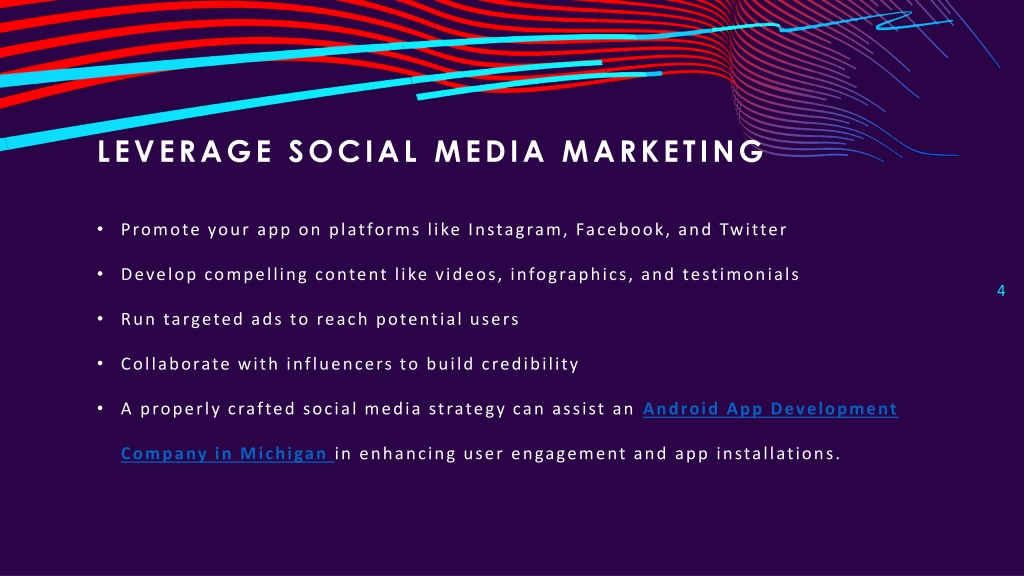 LEVERAGE SOCIAL MEDIA MARKETING

• Promote your app on platforms like Instagram, Facebook, and Twitter

• Develop compelling content like videos, infographics, and testimonials

• Run targeted ads to reach potential users

• Collaborate with influencers to build credibility

• A properly crafted social media strategy can assist an Android App Development Company in Michigan in enhancing user engagement and app installations.

4